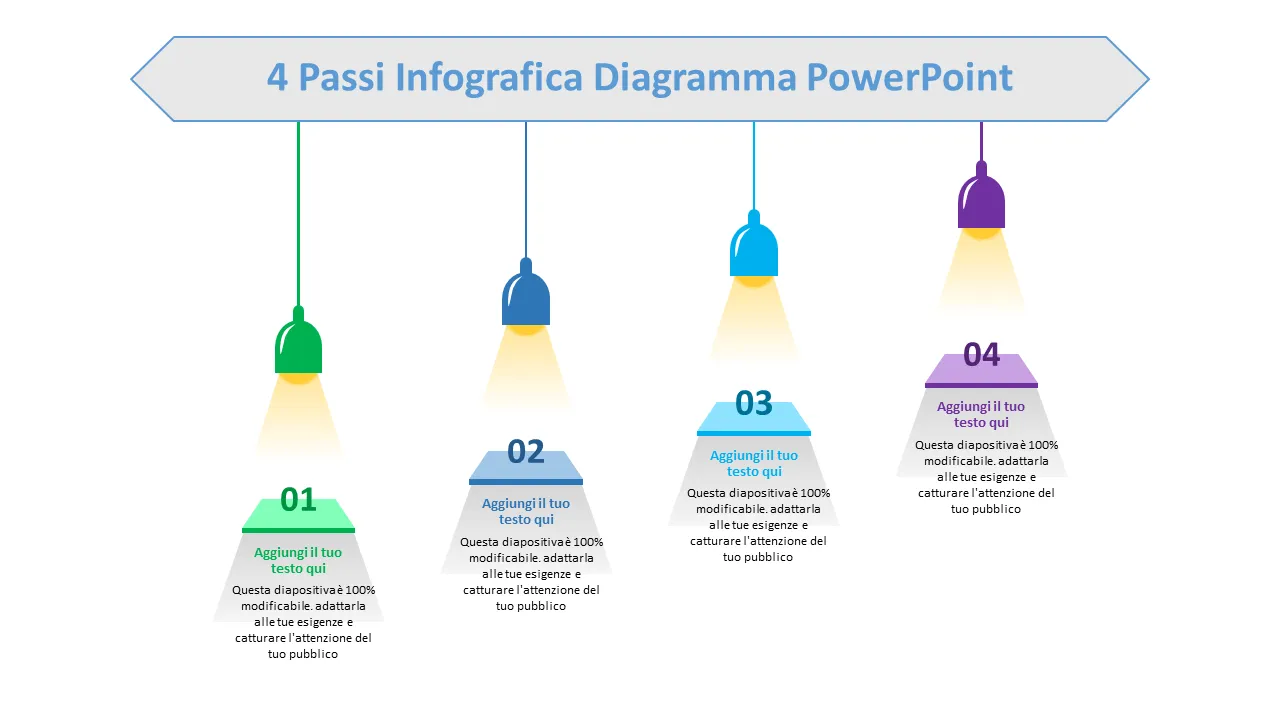 4 Passi Infografica Diagramma PowerPoint

01

Aggiungi il tuo testo qui

Questa diapositiva è 100% modificabile. adattarla alle tue esigenze e catturare l'attenzione del tuo pubblico

02

Aggiungi il tuo testo qui

Questa diapositiva è 100% modificabile. adattarla alle tue esigenze e catturare l'attenzione del tuo pubblico

03

Aggiungi il tuo testo qui

Questa diapositiva è 100% modificabile. adattarla alle tue esigenze e catturare l'attenzione del tuo pubblico

04

Aggiungi il tuo testo qui

Questa diapositiva è 100% modificabile. adattarla alle tue esigenze e catturare l'attenzione del tuo pubblico